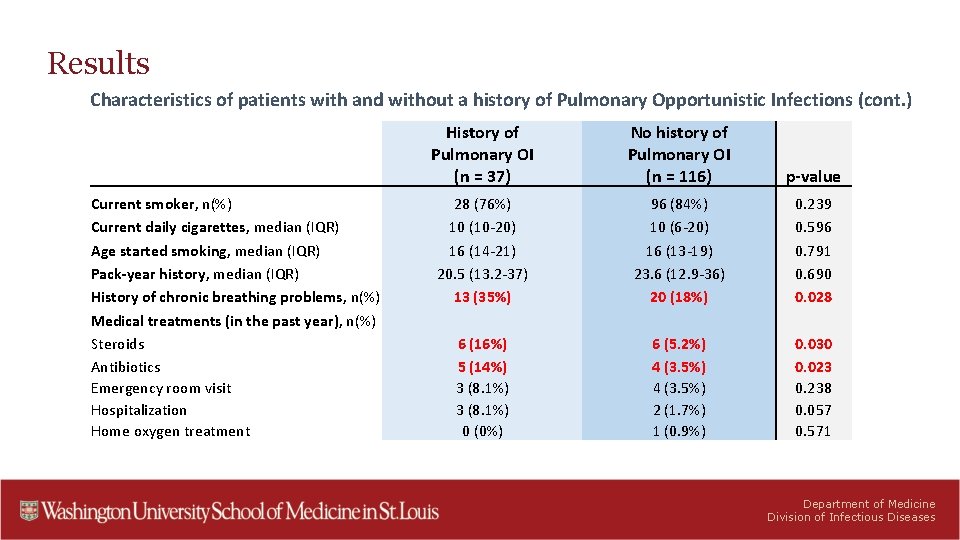 Results

Characteristics of patients with and without a history of Pulmonary Opportunistic Infections (cont.)

| | History of Pulmonary OI (n = 37) | No history of Pulmonary OI (n = 116) | p-value |
|---|---|---|---|
| Current smoker, n(%) | 28 (76%) | 96 (84%) | 0.239 |
| Current daily cigarettes, median (IQR) | 10 (10-20) | 10 (6-20) | 0.596 |
| Age started smoking, median (IQR) | 16 (14-21) | 16 (13-19) | 0.791 |
| Pack-year history, median (IQR) | 20.5 (13.2-37) | 23.6 (12.9-36) | 0.690 |
| History of chronic breathing problems, n(%) | 13 (35%) | 20 (18%) | 0.028 |
| Medical treatments (in the past year), n(%) | | | |
| Steroids | 6 (16%) | 6 (5.2%) | 0.030 |
| Antibiotics | 5 (14%) | 4 (3.5%) | 0.023 |
| Emergency room visit | 3 (8.1%) | 4 (3.5%) | 0.238 |
| Hospitalization | 3 (8.1%) | 2 (1.7%) | 0.057 |
| Home oxygen treatment | 0 (0%) | 1 (0.9%) | 0.571 |

Washington University School of Medicine in St. Louis

Department of Medicine
Division of Infectious Diseases